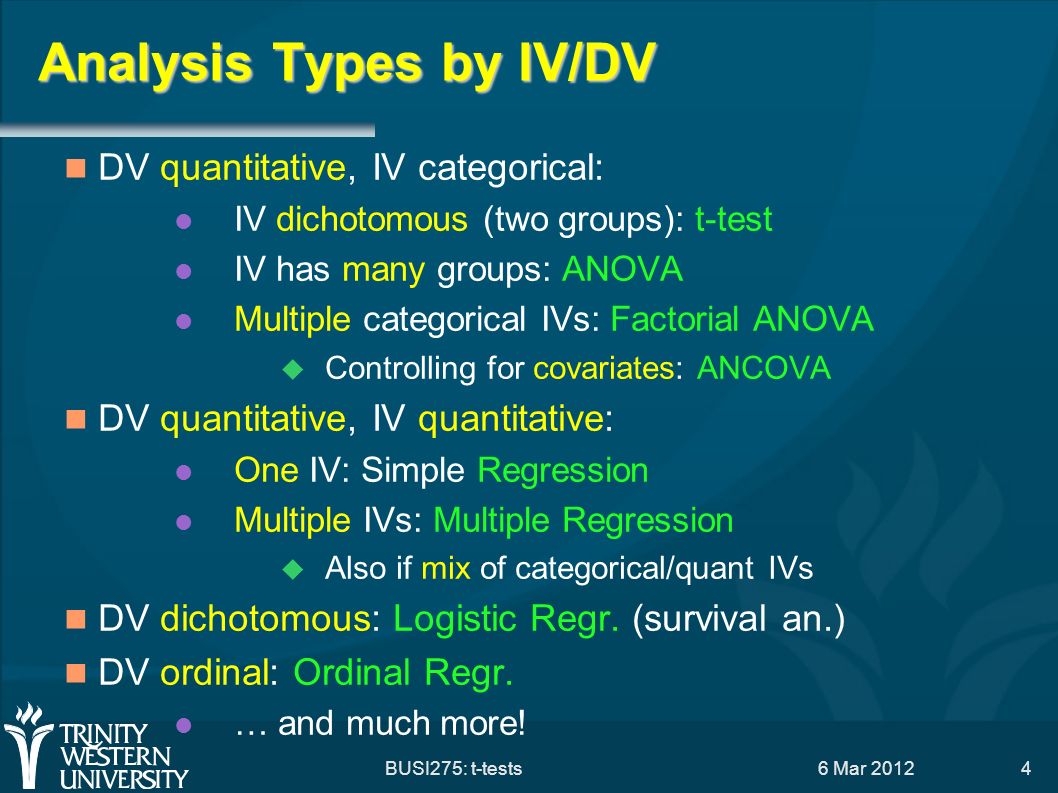 Analysis Types by IV/DV

DV quantitative, IV categorical:

IV dichotomous (two groups): t-test

IV has many groups: ANOVA

Multiple categorical IVs: Factorial ANOVA

Controlling for covariates: ANCOVA

DV quantitative, IV quantitative:

One IV: Simple Regression

Multiple IVs: Multiple Regression

Also if mix of categorical/quant IVs

DV dichotomous: Logistic Regr. (survival an.)

DV ordinal: Ordinal Regr.

… and much more!

TRINITY WESTERN UNIVERSITY

BUSI275: t-tests

6 Mar 2012

4